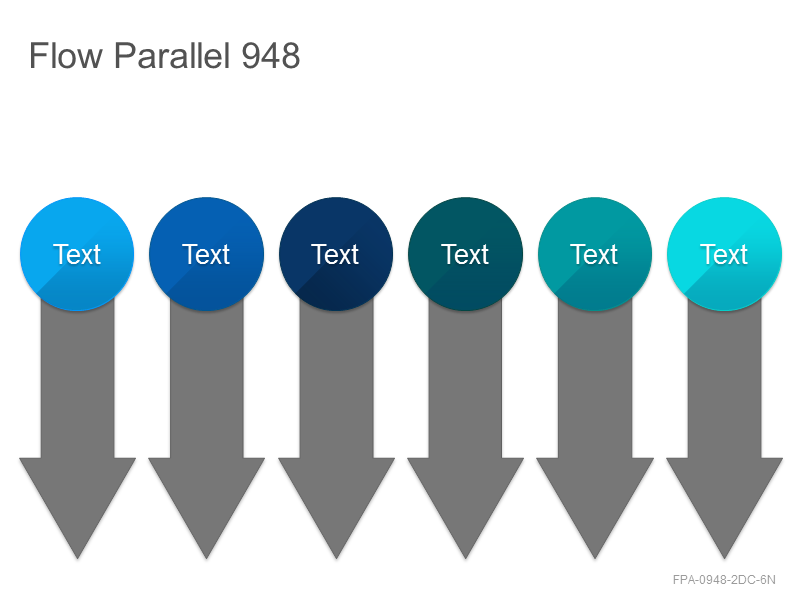 Flow Parallel 948

Text

Text

Text

Text

Text

Text

FPA-0948-2DC-6N